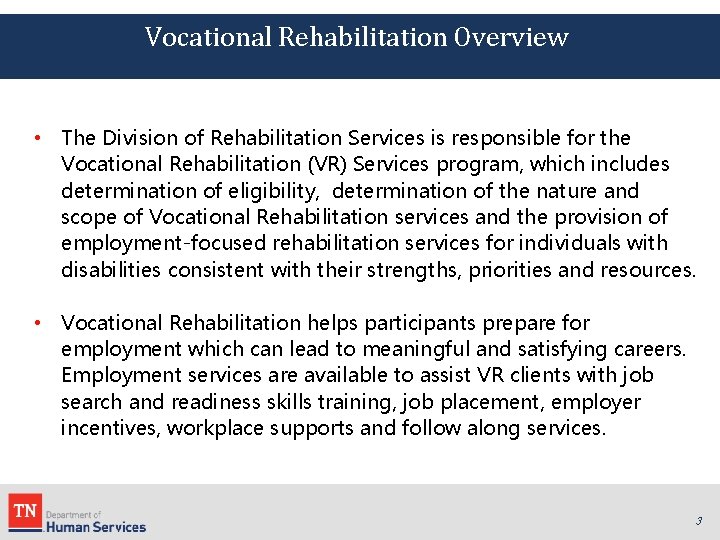 Vocational Rehabilitation Overview

• The Division of Rehabilitation Services is responsible for the Vocational Rehabilitation (VR) Services program, which includes determination of eligibility, determination of the nature and scope of Vocational Rehabilitation services and the provision of employment-focused rehabilitation services for individuals with disabilities consistent with their strengths, priorities and resources.

• Vocational Rehabilitation helps participants prepare for employment which can lead to meaningful and satisfying careers. Employment services are available to assist VR clients with job search and readiness skills training, job placement, employer incentives, workplace supports and follow along services.

TN Department of Human Services

3